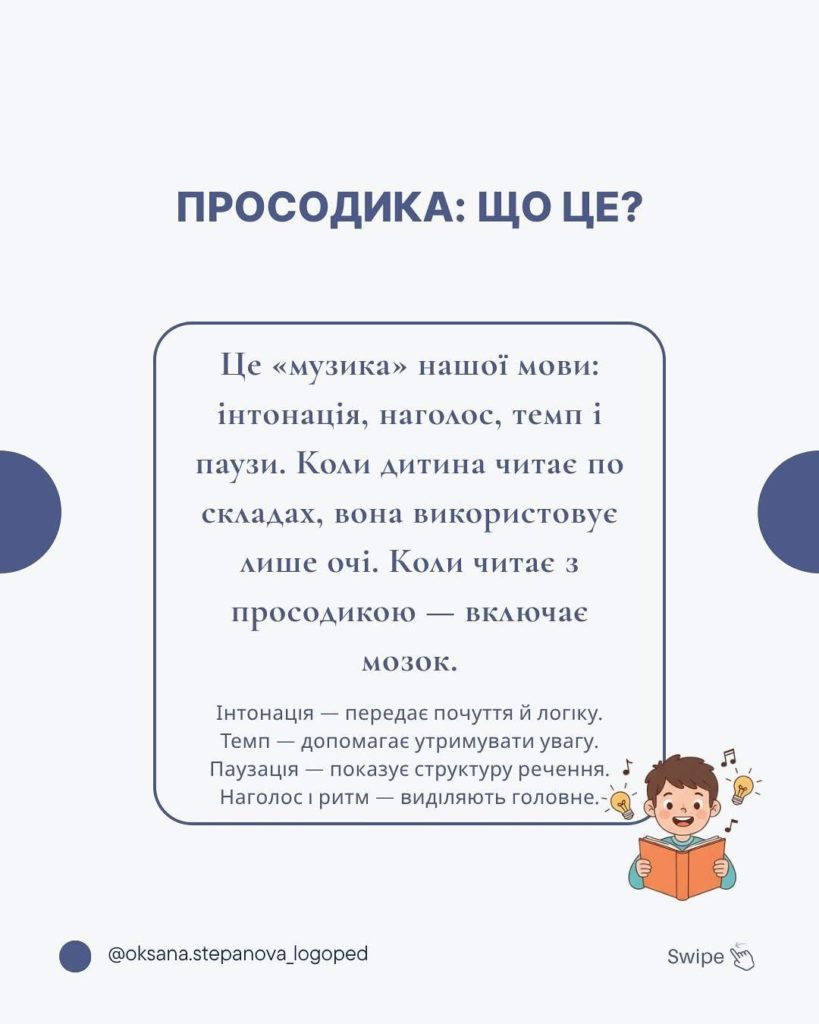 ПРОСОДИКА: ЩО ЦЕ?

Це «музика» нашої мови: інтонація, наголос, темп і паузи. Коли дитина читає по складах, вона використовує лише очі. Коли читає з просодикою — включає мозок.

Інтонація — передає почуття й логіку.
Темп — допомагає утримувати увагу.
Паузація — показує структуру речення.
Наголос і ритм — виділяють головне.

@oksana.stepanova_logoped

Swipe